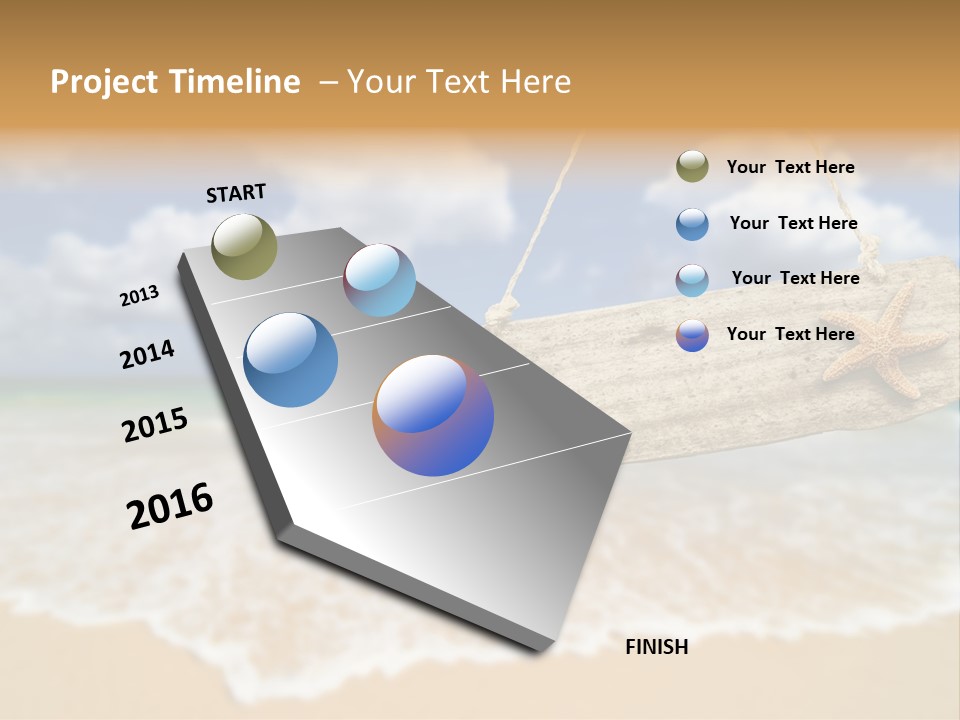 Project Timeline – Your Text Here

START

2013

2014

2015

2016

FINISH

Your Text Here

Your Text Here

Your Text Here

Your Text Here